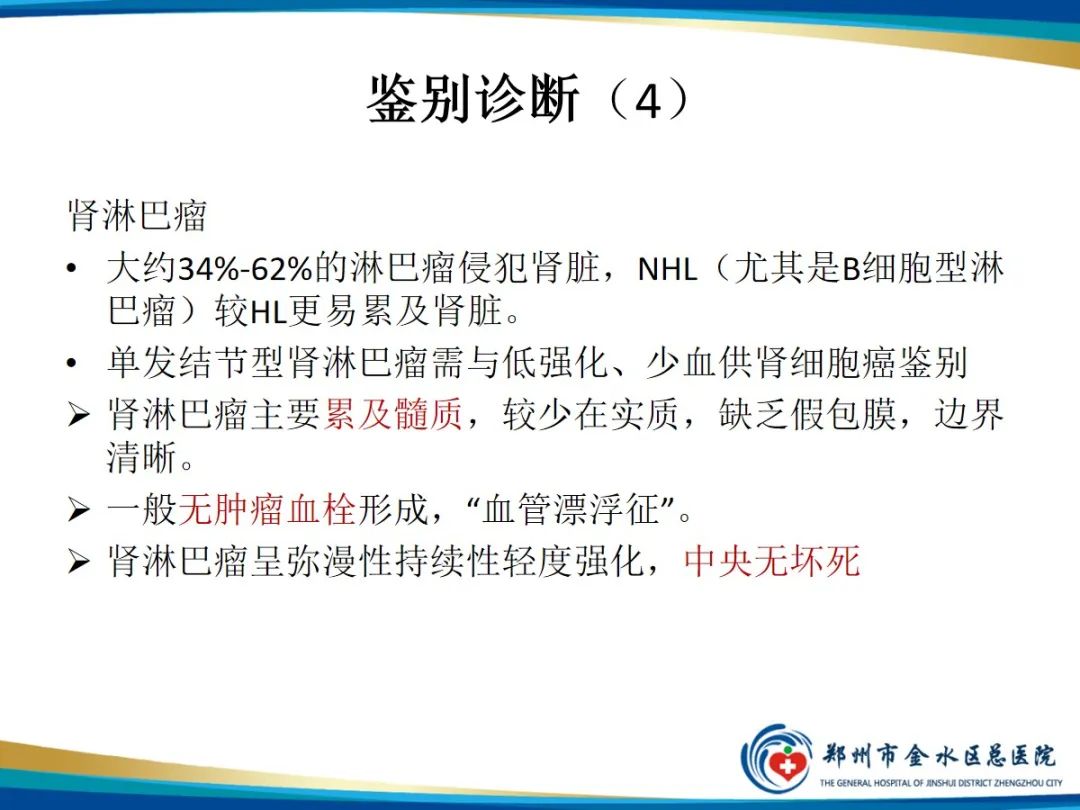 鉴别诊断（4）

肾淋巴瘤

• 大约34%-62%的淋巴瘤侵犯肾脏，NHL（尤其是B细胞型淋巴瘤）较HL更易累及肾脏。

• 单发结节型肾淋巴瘤需与低强化、少血供肾细胞癌鉴别

➢ 肾淋巴瘤主要累及髓质，较少在实质，缺乏假包膜，边界清晰。

➢ 一般无肿瘤血栓形成，“血管漂浮征”。

➢ 肾淋巴瘤呈弥漫性持续性轻度强化，中央无坏死

郑州市金水区总医院
THE GENERAL HOSPITAL OF JINSHUI DISTRICT ZHENGZHOU CITY